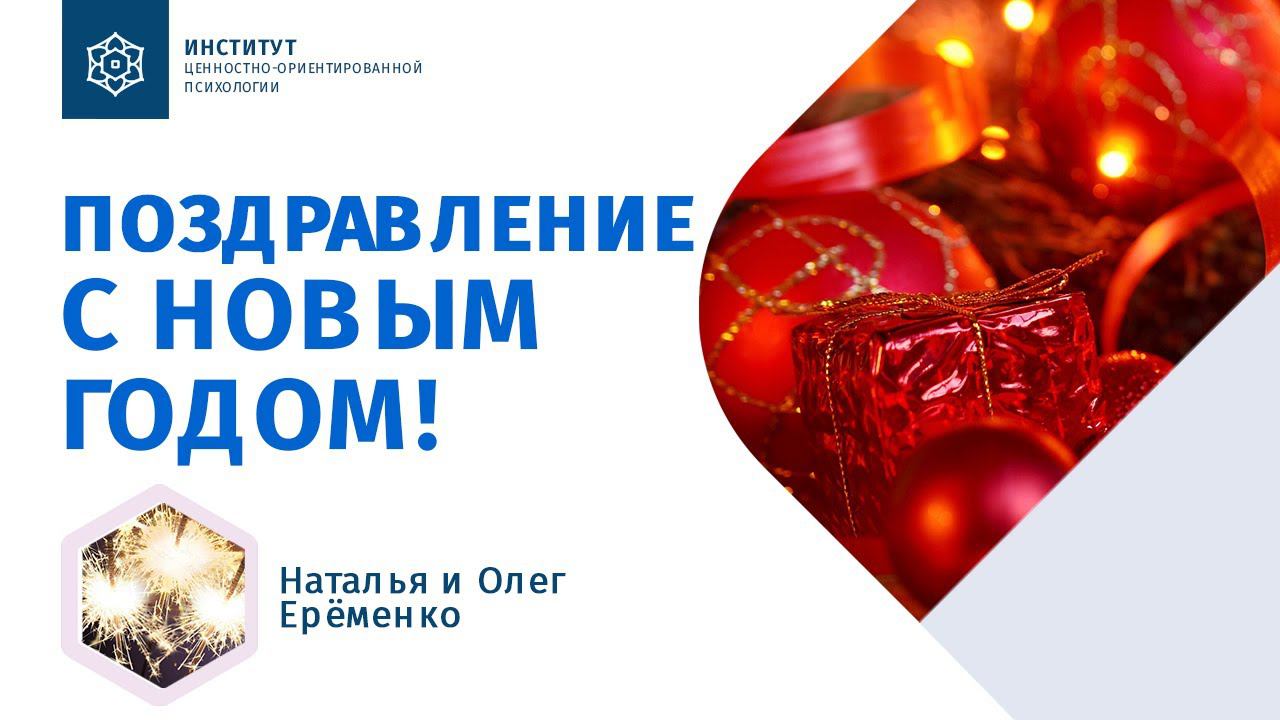 ИНСТИТУТ
ЦЕННОСТНО-ОРИЕНТИРОВАННОЙ
ПСИХОЛОГИИ

ПОЗДРАВЛЕНИЕ С НОВЫМ ГОДОМ!

Наталья и Олег Ерёменко